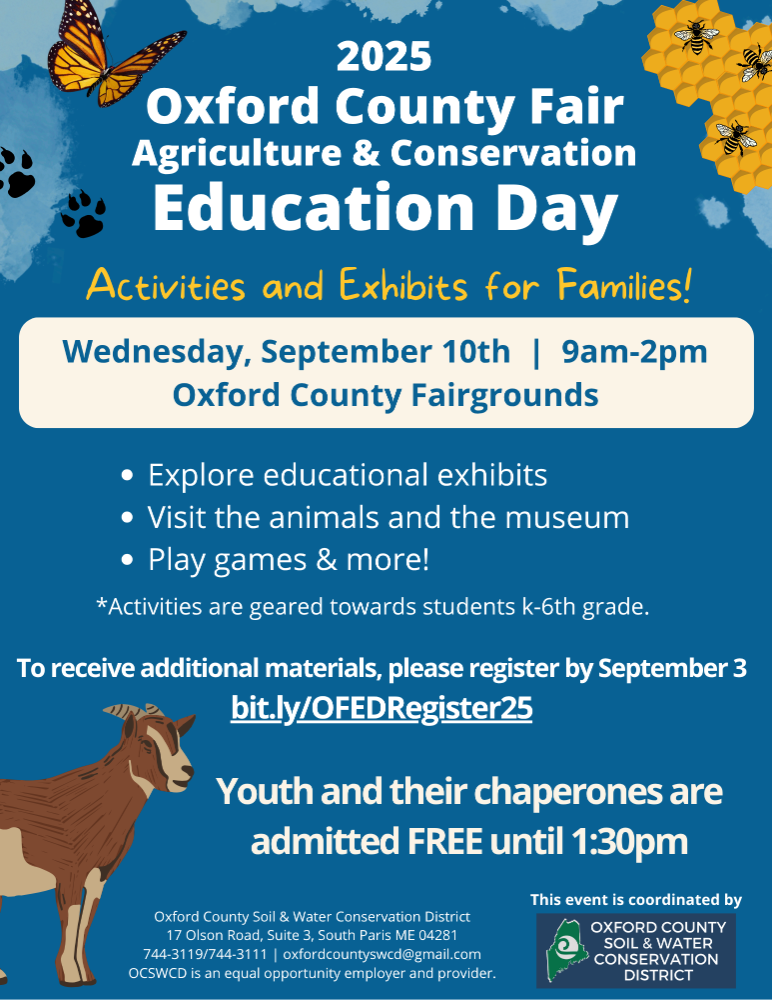 2025
Oxford County Fair
Agriculture & Conservation
Education Day

Activities and Exhibits for Families!

Wednesday, September 10th | 9am-2pm
Oxford County Fairgrounds

• Explore educational exhibits
• Visit the animals and the museum
• Play games & more!

*Activities are geared towards students k-6th grade.

To receive additional materials, please register by September 3
bit.ly/OFEDRegister25

Youth and their chaperones are admitted FREE until 1:30pm

Oxford County Soil & Water Conservation District
17 Olson Road, Suite 3, South Paris ME 04281
744-3119/744-3111 | oxfordcountyswcd@gmail.com
OCSWCD is an equal opportunity employer and provider.

This event is coordinated by

OXFORD COUNTY SOIL & WATER CONSERVATION DISTRICT